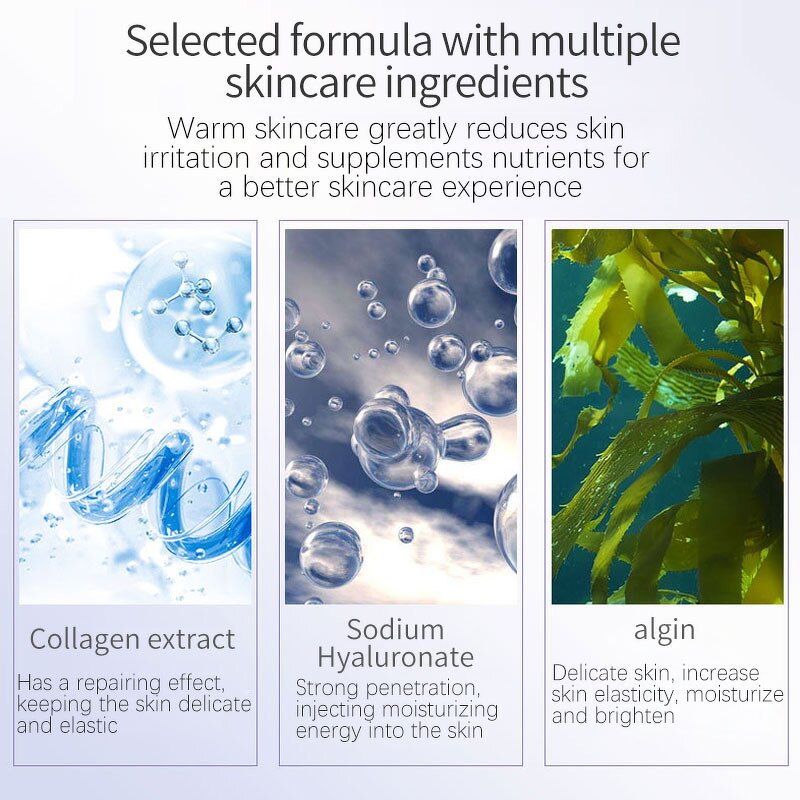 Selected formula with multiple skincare ingredients

Warm skincare greatly reduces skin irritation and supplements nutrients for a better skincare experience

Collagen extract

Has a repairing effect, keeping the skin delicate and elastic

Sodium Hyaluronate

Strong penetration, injecting moisturizing energy into the skin

algin

Delicate skin, increase skin elasticity, moisturize and brighten